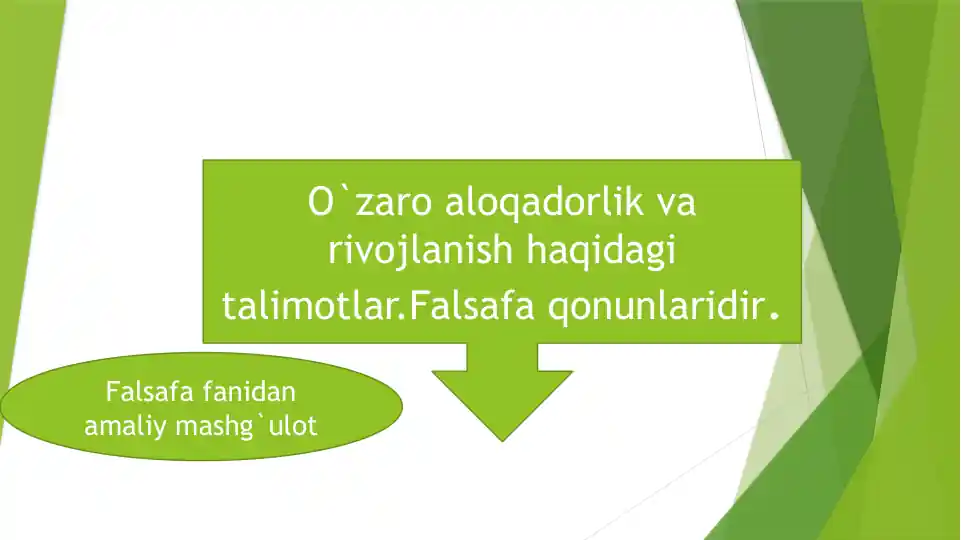 O`zaro aloqadorlik va rivojlanish haqidagi talimotlar.Falsafa qonunlaridir.

Falsafa fanidan amaliy mashg`ulot